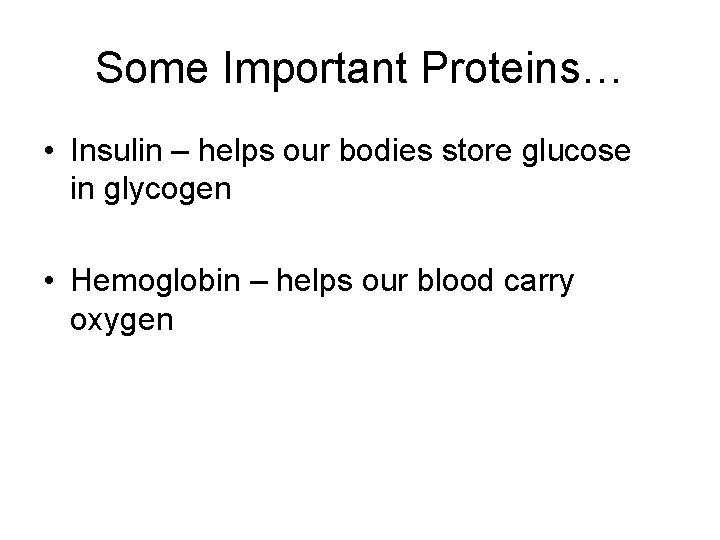 Some Important Proteins…

• Insulin – helps our bodies store glucose in glycogen

• Hemoglobin – helps our blood carry oxygen